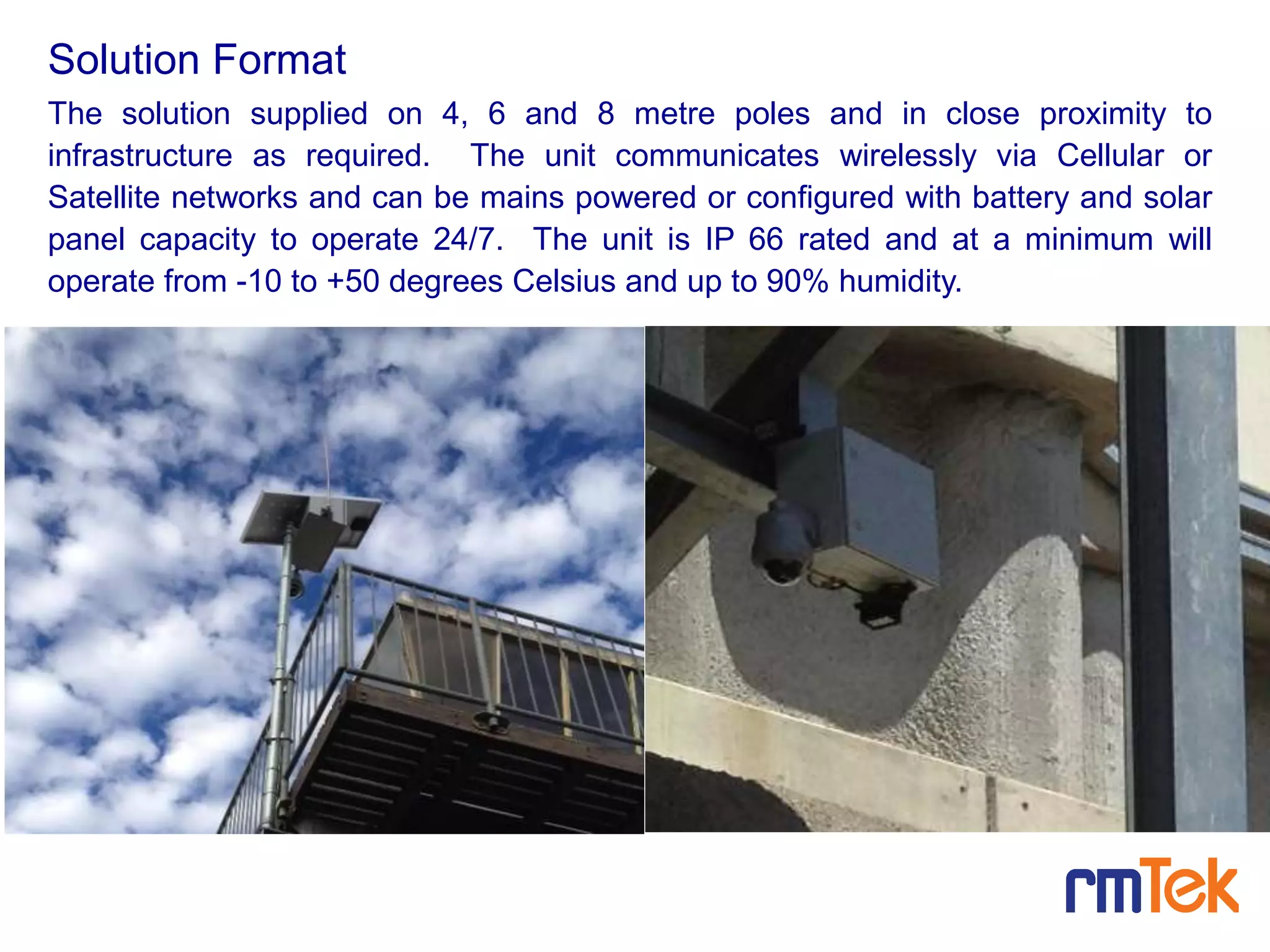 Solution Format

The solution supplied on 4, 6 and 8 metre poles and in close proximity to infrastructure as required. The unit communicates wirelessly via Cellular or Satellite networks and can be mains powered or configured with battery and solar panel capacity to operate 24/7. The unit is IP 66 rated and at a minimum will operate from -10 to +50 degrees Celsius and up to 90% humidity.

rmTek